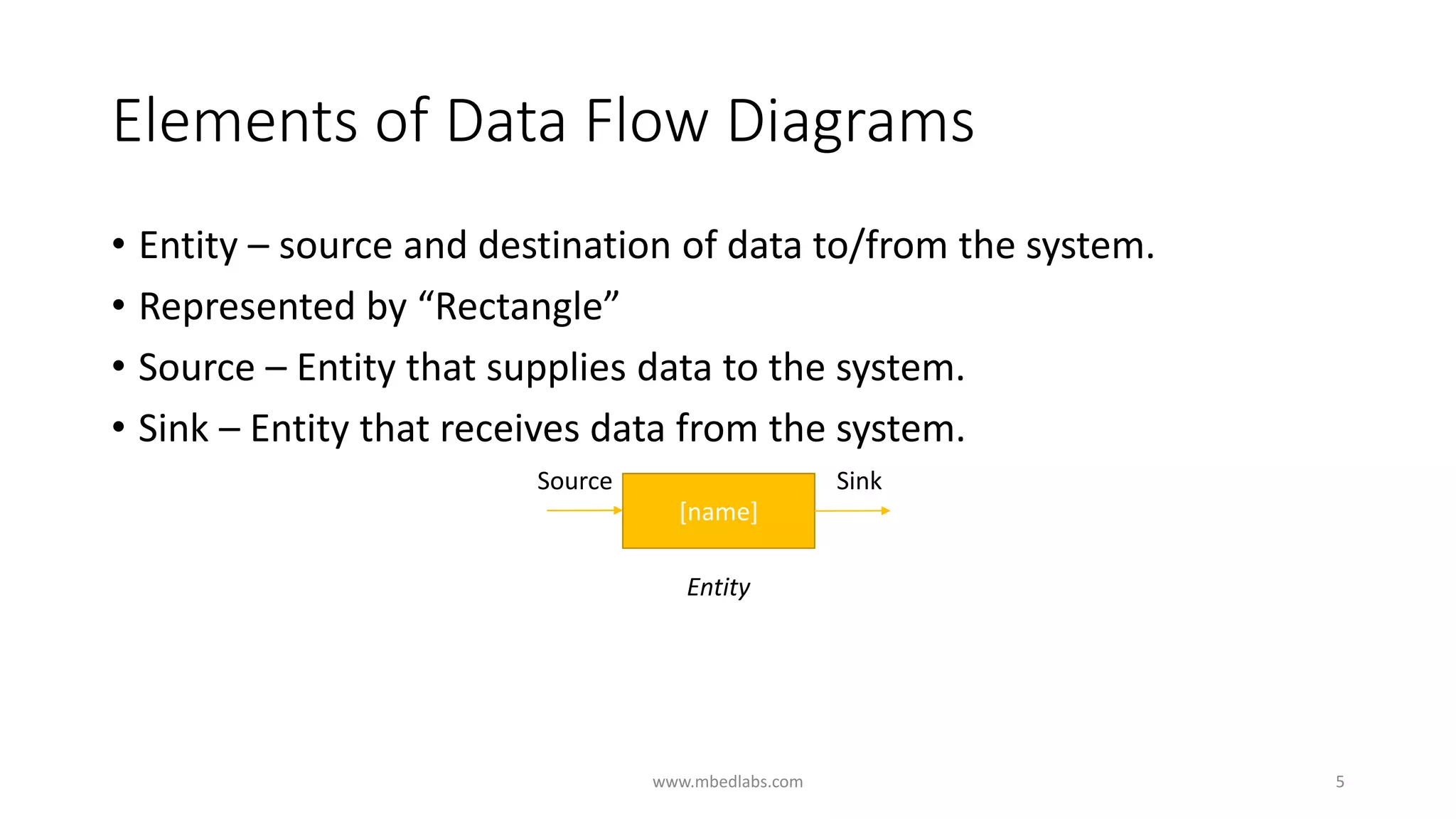 Elements of Data Flow Diagrams

• Entity – source and destination of data to/from the system.
• Represented by “Rectangle”
• Source – Entity that supplies data to the system.
• Sink – Entity that receives data from the system.

Source
[name]
Sink

Entity

www.mbedlabs.com

5